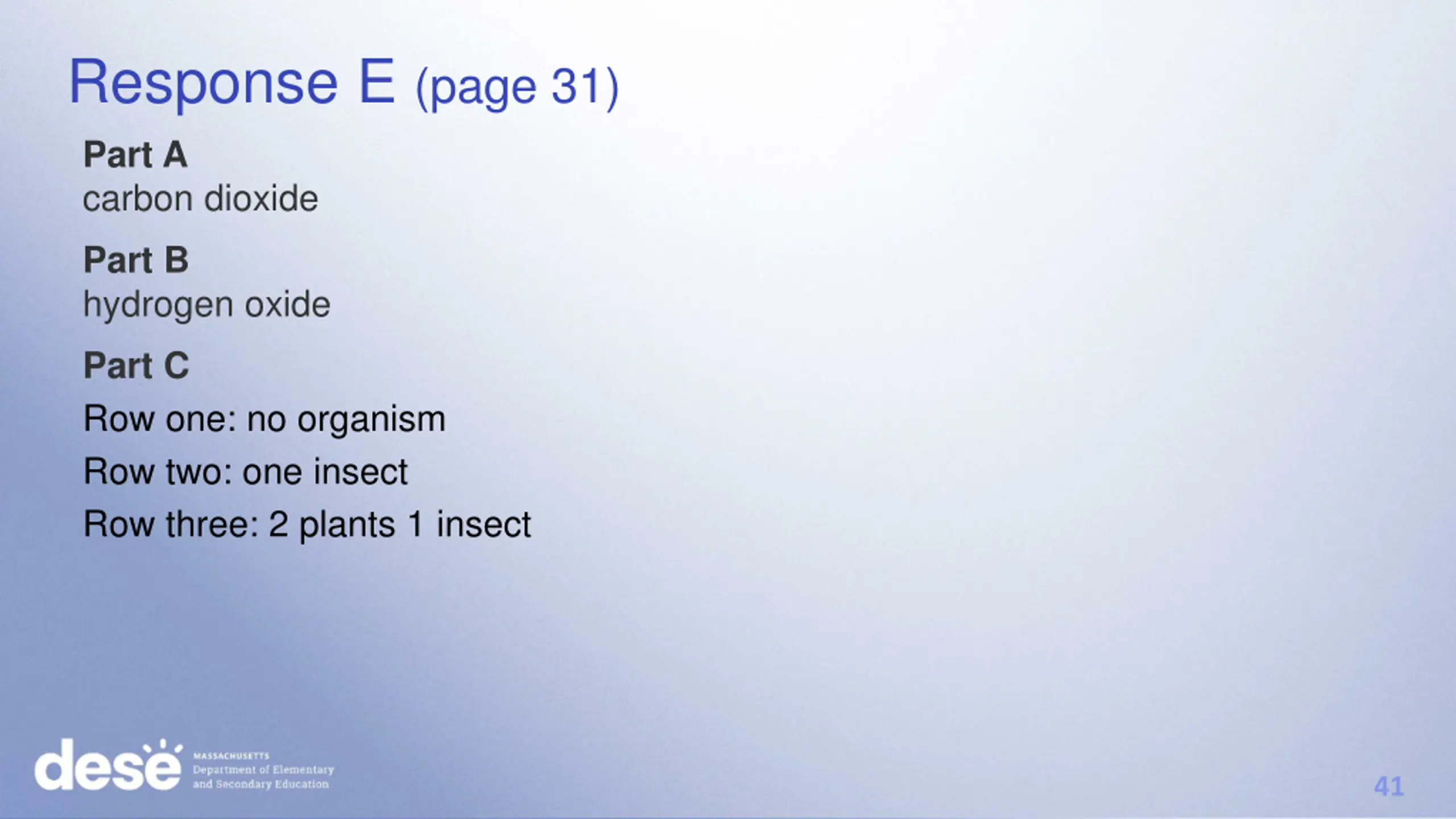 Response E (page 31)

Part A
carbon dioxide

Part B
hydrogen oxide

Part C
Row one: no organism
Row two: one insect
Row three: 2 plants 1 insect

dese MASSACHUSETTS Department of Elementary and Secondary Education

41